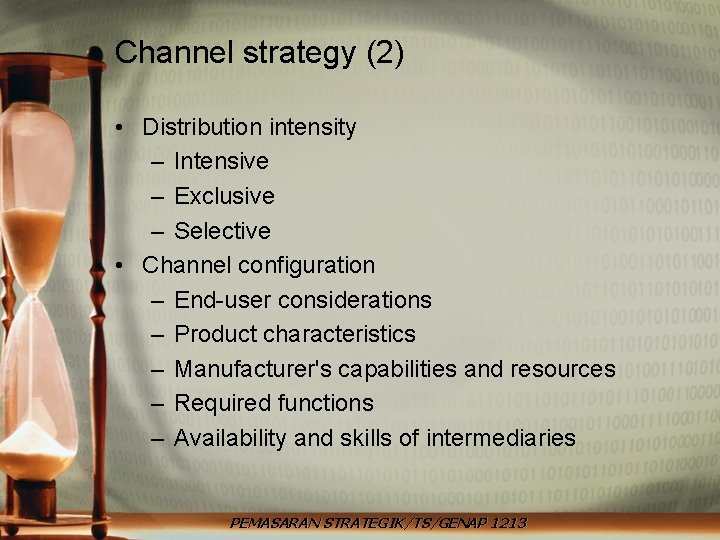 Channel strategy (2)

• Distribution intensity
  – Intensive
  – Exclusive
  – Selective
• Channel configuration
  – End-user considerations
  – Product characteristics
  – Manufacturer's capabilities and resources
  – Required functions
  – Availability and skills of intermediaries

PEMASARAN STRATEGIK/TS/GENAP 1213